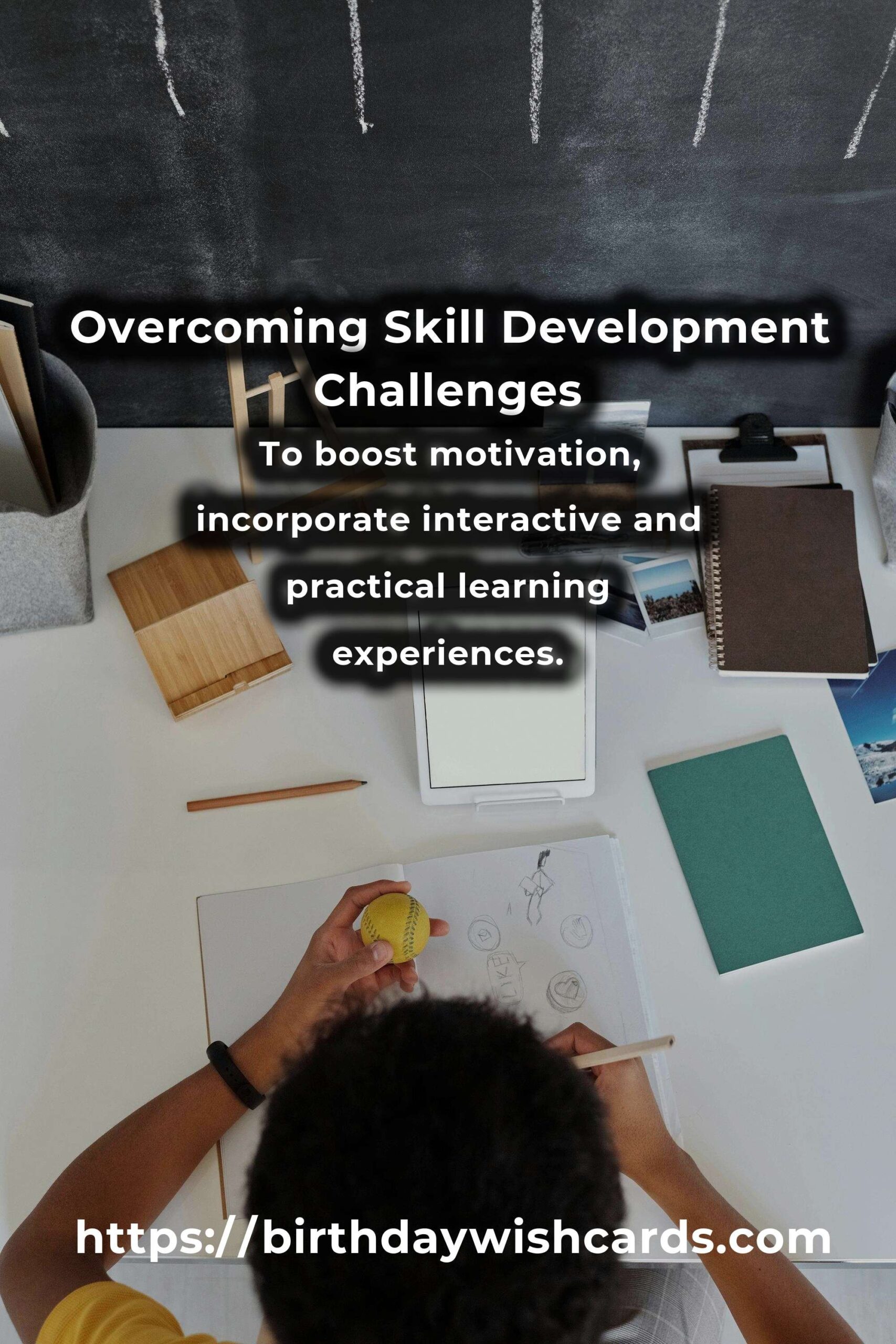 Overcoming Skill Development Challenges

To boost motivation, incorporate interactive and practical learning experiences.

LIKE

https://birthdaywishcards.com